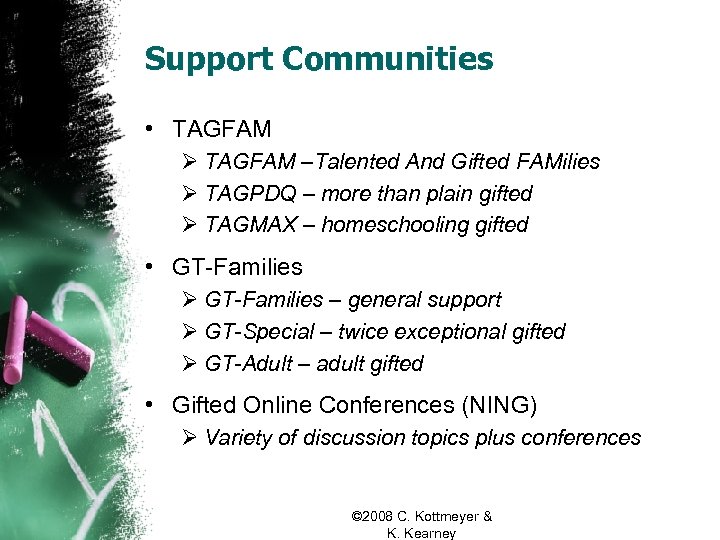 Support Communities

• TAGFAM
  ➢ TAGFAM –Talented And Gifted FAMilies
  ➢ TAGPDQ – more than plain gifted
  ➢ TAGMAX – homeschooling gifted
• GT-Families
  ➢ GT-Families – general support
  ➢ GT-Special – twice exceptional gifted
  ➢ GT-Adult – adult gifted
• Gifted Online Conferences (NING)
  ➢ Variety of discussion topics plus conferences

©2008 C. Kottmeyer & K. Kearney